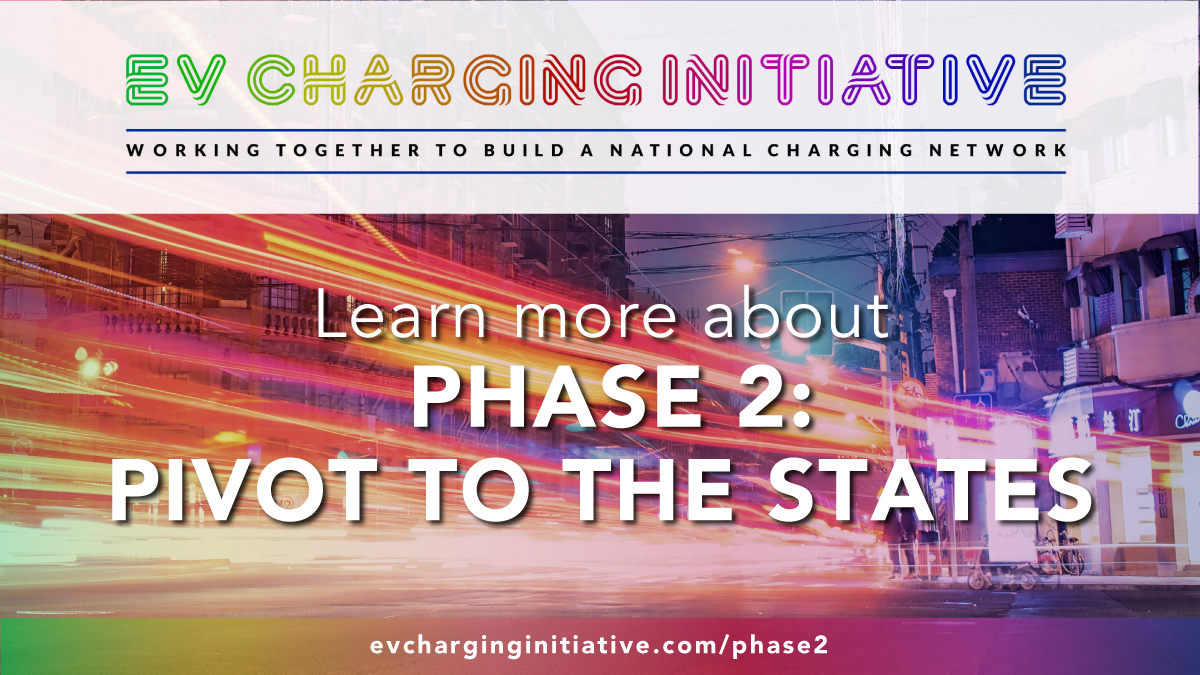 EV CHARGING INITIATIVE

WORKING TOGETHER TO BUILD A NATIONAL CHARGING NETWORK

Learn more about
PHASE 2:
PIVOT TO THE STATES

evcharginginitiative.com/phase2